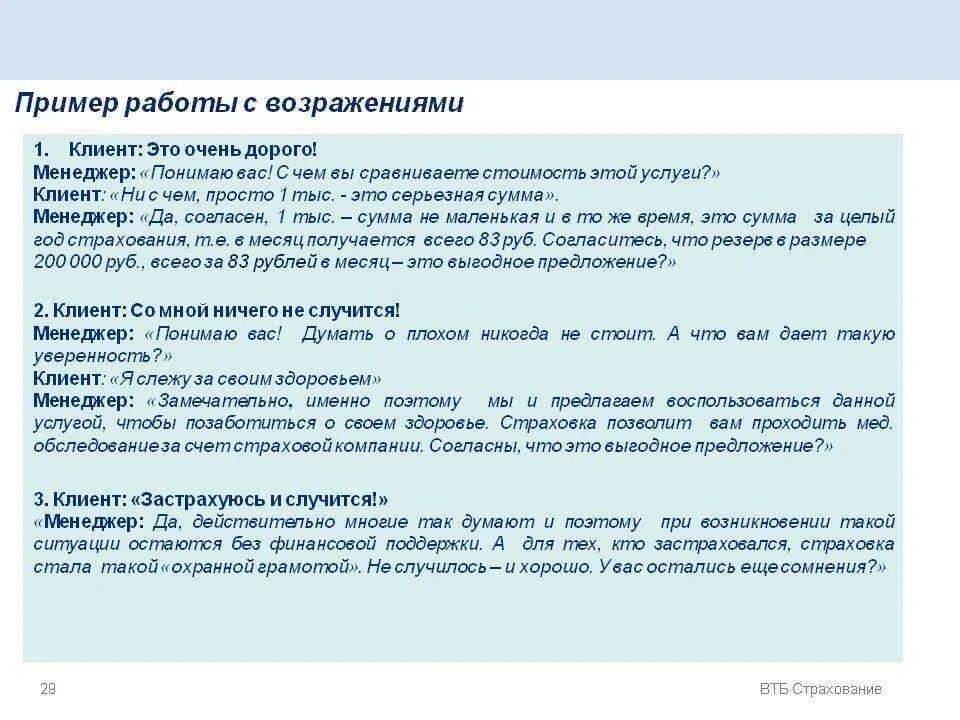 Пример работы с возражениями

1. Клиент: Это очень дорого!
Менеджер: «Понимаю вас! С чем вы сравниваете стоимость этой услуги?»
Клиент: «Ни с чем, просто 1 тыс. - это серьезная сумма».
Менеджер: «Да, согласен, 1 тыс. – сумма не маленькая и в то же время, это сумма за целый год страхования, т.е. в месяц получается всего 83 руб. Согласитесь, что резерв в размере 200 000 руб., всего за 83 рублей в месяц – это выгодное предложение?»

2. Клиент: Со мной ничего не случится!
Менеджер: «Понимаю вас! Думать о плохом никогда не стоит. А что вам дает такую уверенность?»
Клиент: «Я слежу за своим здоровьем»
Менеджер: «Замечательно, именно поэтому мы и предлагаем воспользоваться данной услугой, чтобы позаботиться о своем здоровье. Страховка позволит вам проходить мед. обследование за счет страховой компании. Согласны, что это выгодное предложение?»

3. Клиент: «Застрахуюсь и случится!»
«Менеджер: Да, действительно многие так думают и поэтому при возникновении такой ситуации остаются без финансовой поддержки. А для тех, кто застраховался, страховка стала такой «охранной грамотой». Не случилось – и хорошо. У вас остались еще сомнения?»

29

ВТБ Страхование